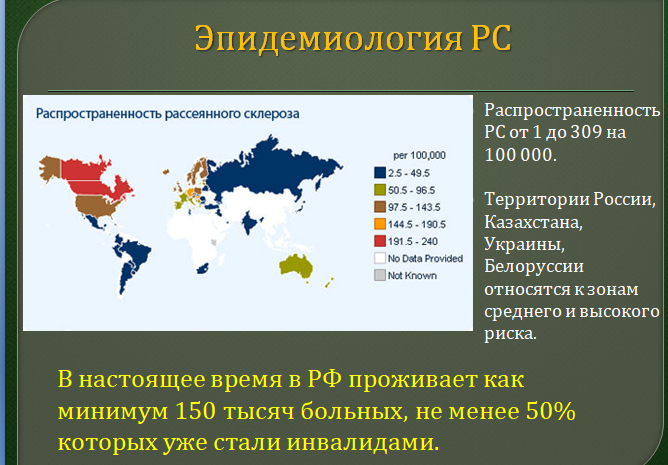 Эпидемиология РС

Распространенность рассеянного склероза

per 100,000

2.5 - 49.5

50.5 - 96.5

97.5 - 143.5

144.5 - 190.5

191.5 - 240

No Data Provided

Not Known

Распространенность РС от 1 до 309 на 100 000.

Территории России, Казахстана, Украины, Белоруссии относятся к зонам среднего и высокого риска.

В настоящее время в РФ проживает как минимум 150 тысяч больных, не менее 50% которых уже стали инвалидами.